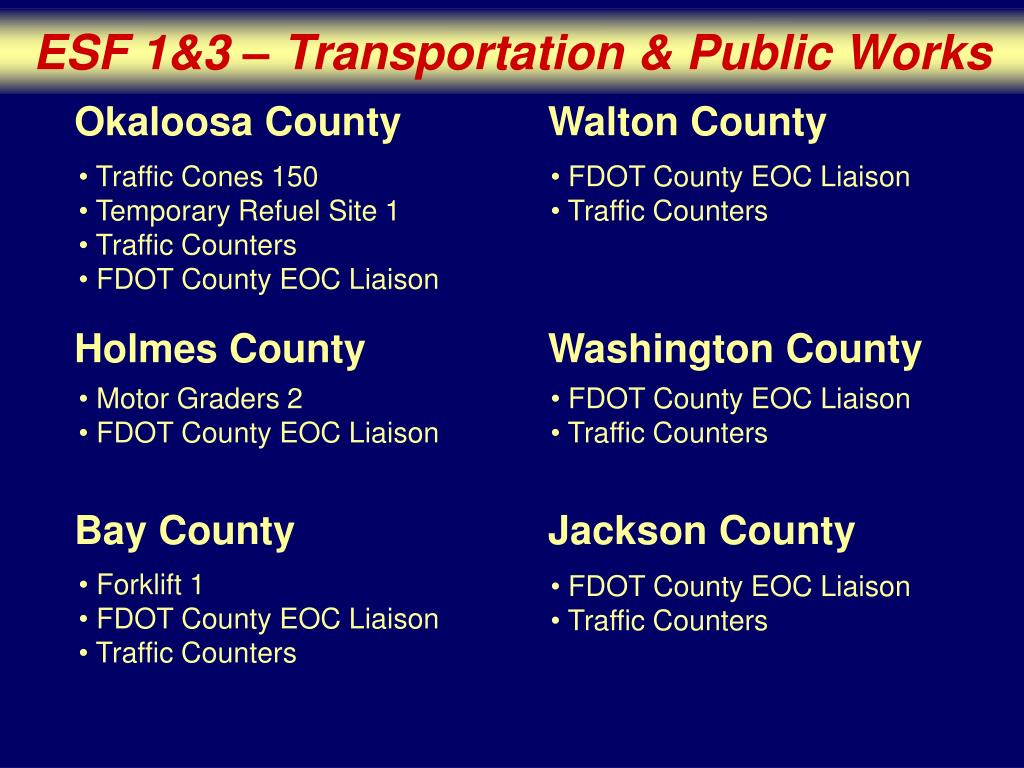 ESF 1&3 – Transportation & Public Works

Okaloosa County

• Traffic Cones 150
• Temporary Refuel Site 1
• Traffic Counters
• FDOT County EOC Liaison

Holmes County

• Motor Graders 2
• FDOT County EOC Liaison

Bay County

• Forklift 1
• FDOT County EOC Liaison
• Traffic Counters

Walton County

• FDOT County EOC Liaison
• Traffic Counters

Washington County

• FDOT County EOC Liaison
• Traffic Counters

Jackson County

• FDOT County EOC Liaison
• Traffic Counters